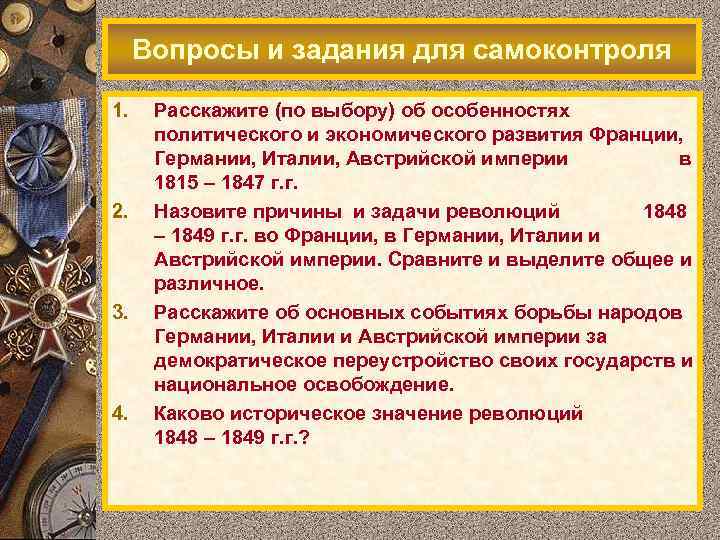 Вопросы и задания для самоконтроля

1. Расскажите (по выбору) об особенностях политического и экономического развития Франции, Германии, Италии, Австрийской империи в 1815 – 1847 г.г.

2. Назовите причины и задачи революций 1848 – 1849 г.г. во Франции, в Германии, Италии и Австрийской империи. Сравните и выделите общее и различное.

3. Расскажите об основных событиях борьбы народов Германии, Италии и Австрийской империи за демократическое переустройство своих государств и национальное освобождение.

4. Каково историческое значение революций 1848 – 1849 г.г.?